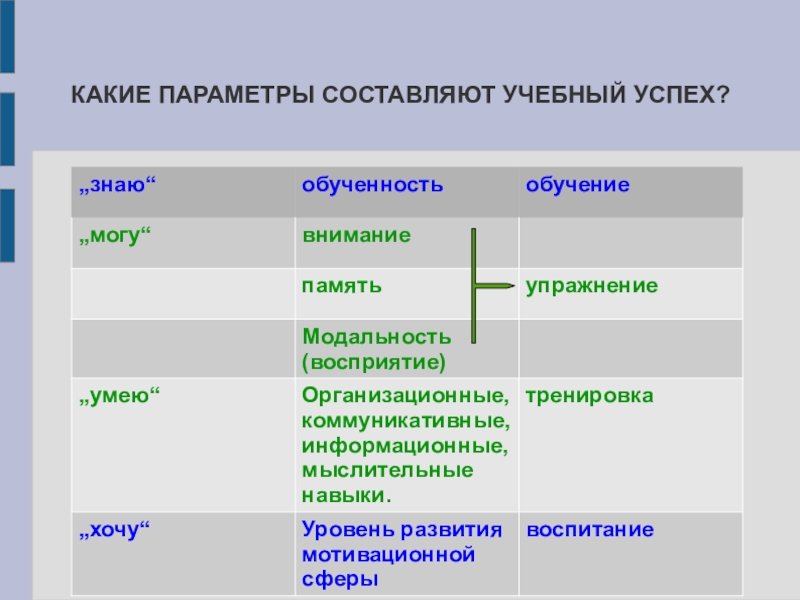 КАКИЕ ПАРАМЕТРЫ СОСТАВЛЯЮТ УЧЕБНЫЙ УСПЕХ?

| „знаю“ | обученность | обучение |
|---|---|---|
| „могу“ | внимание | |
| | память | упражнение |
| | Модальность (восприятие) | |
| „умею“ | Организационные, коммуникативные, информационные, мыслительные навыки. | тренировка |
| „хочу“ | Уровень развития мотивационной сферы | воспитание |